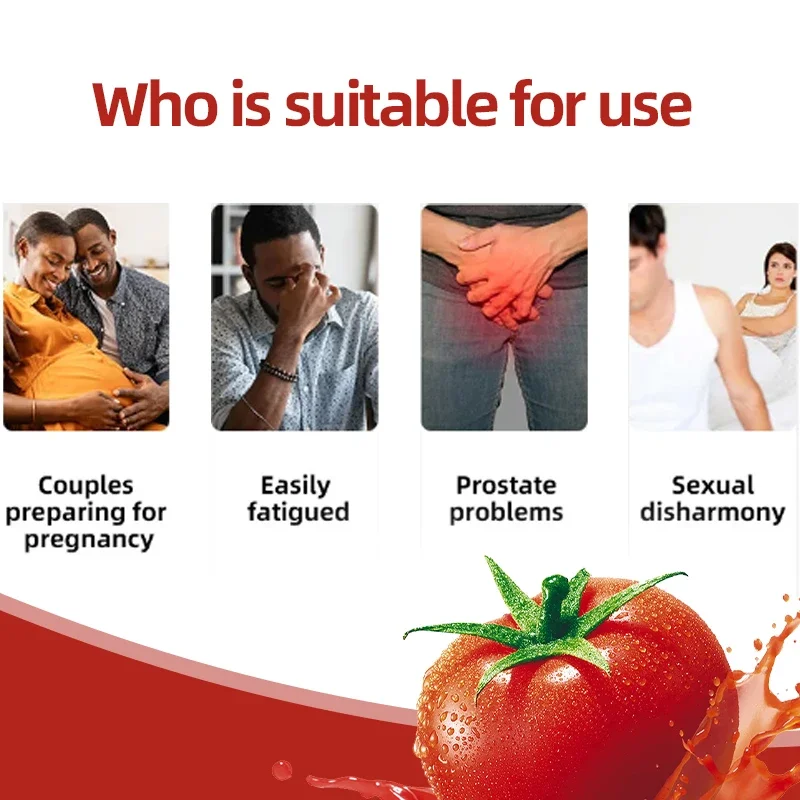 Who is suitable for use

Couples preparing for pregnancy

Easily fatigued

Prostate problems

Sexual disharmony